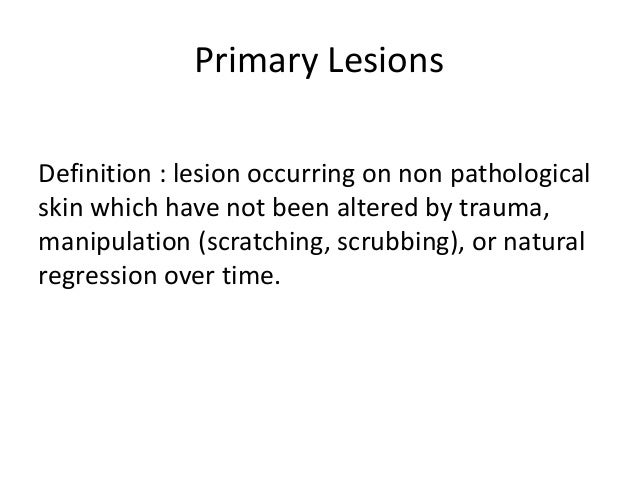 Primary Lesions

Definition : lesion occurring on non pathological skin which have not been altered by trauma, manipulation (scratching, scrubbing), or natural regression over time.